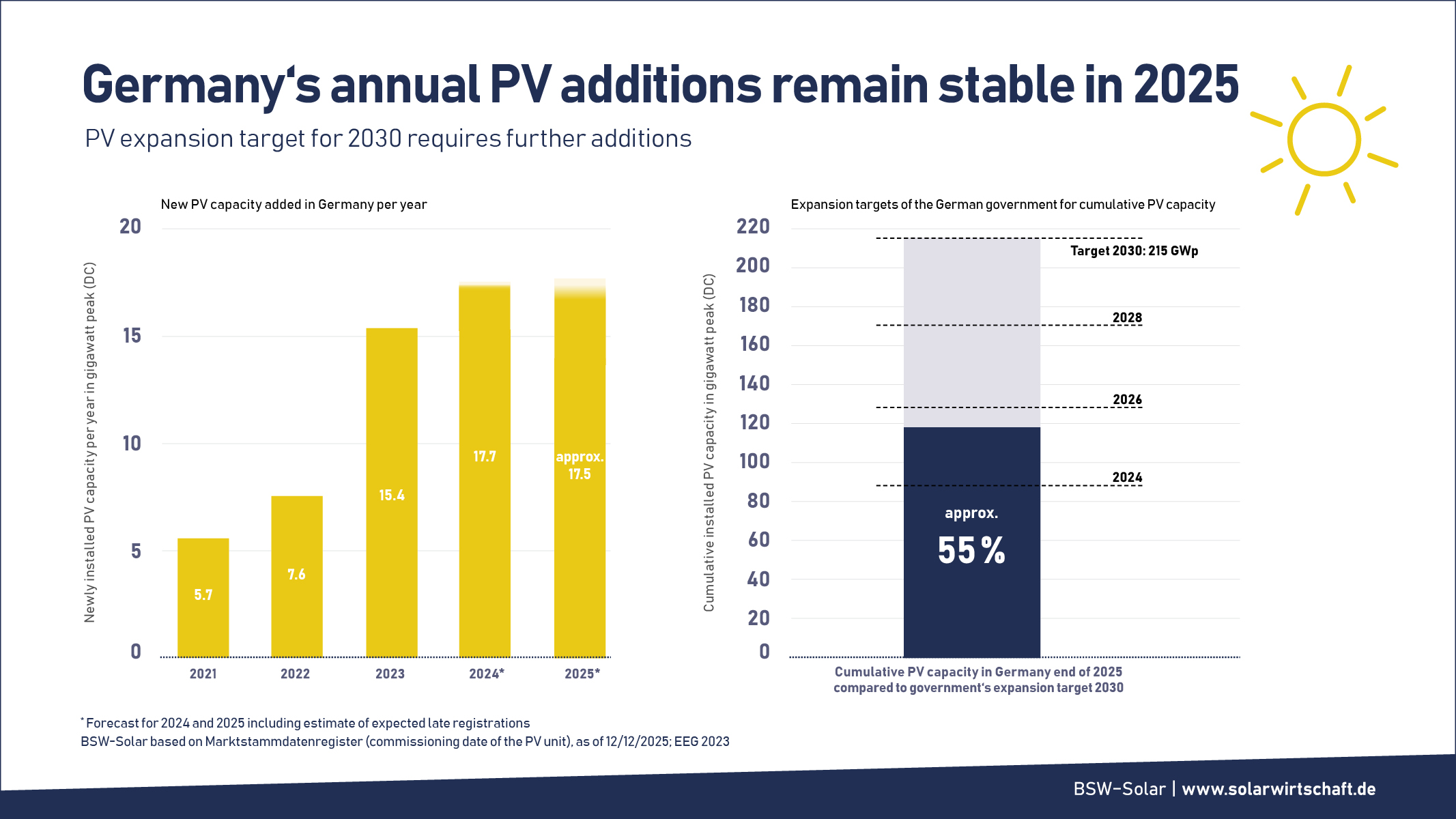 Germany‘s annual PV additions remain stable in 2025

PV expansion target for 2030 requires further additions

New PV capacity added in Germany per year

Newly installed PV capacity per year in gigawatt peak (DC)

20
15
10
5
0

5.7
7.6
15.4
17.7
approx. 17.5

2021
2022
2023
2024*
2025*

Expansion targets of the German government for cumulative PV capacity

Cumulative installed PV capacity in gigawatt peak (DC)

220
200
180
160
140
120
100
80
60
40
20
0

Target 2030: 215 GWp
2028
2026
2024

approx.
55 %

Cumulative PV capacity in Germany end of 2025 compared to government‘s expansion target 2030

* Forecast for 2024 and 2025 including estimate of expected late registrations
BSW-Solar based on Marktstammdatenregister (commissioning date of the PV unit), as of 12/12/2025; EEG 2023

BSW-Solar | www.solarwirtschaft.de